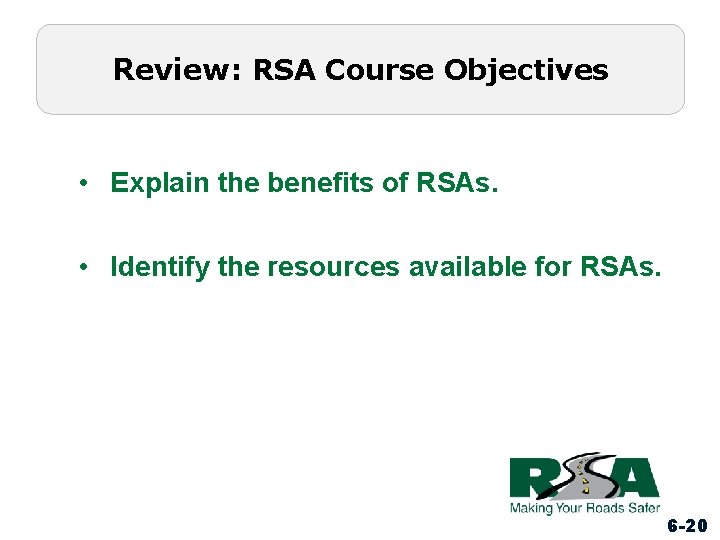 Review: RSA Course Objectives

• Explain the benefits of RSAs.

• Identify the resources available for RSAs.

RSA
Making Your Roads Safer

6-20